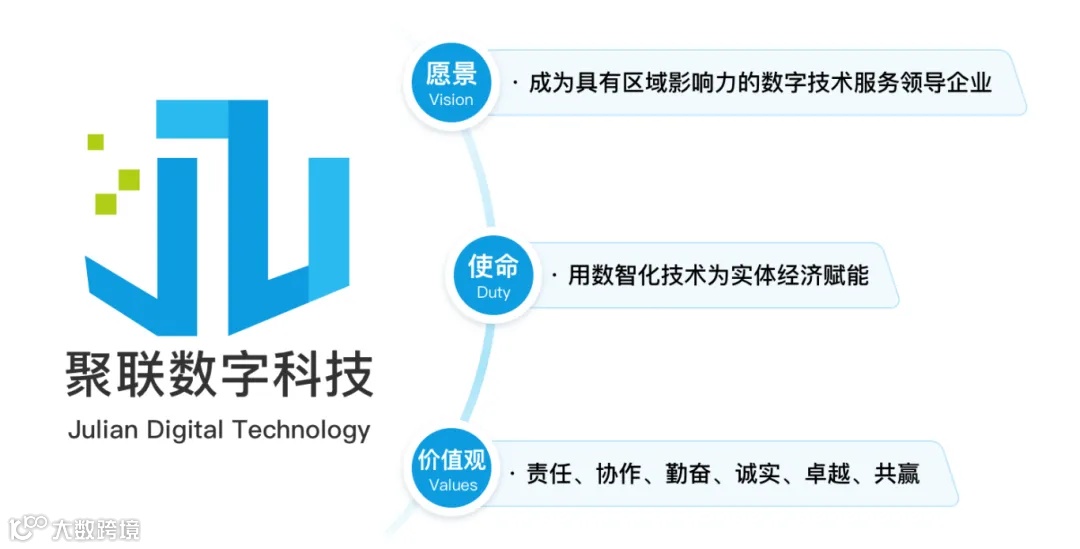 聚联数字科技
Julian Digital Technology

愿景
Vision
· 成为具有区域影响力的数字技术服务领导企业

使命
Duty
· 用数智化技术为实体经济赋能

价值观
Values
· 责任、协作、勤奋、诚实、卓越、共赢

大数跨境